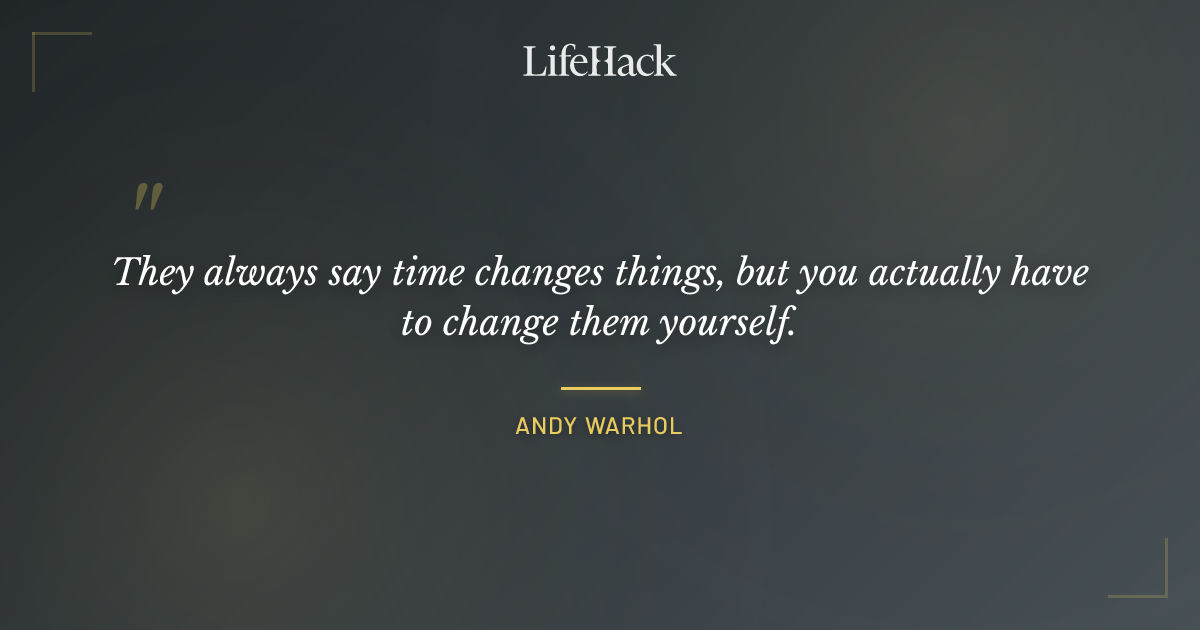 LifeHack

"

They always say time changes things, but you actually have to change them yourself.

ANDY WARHOL